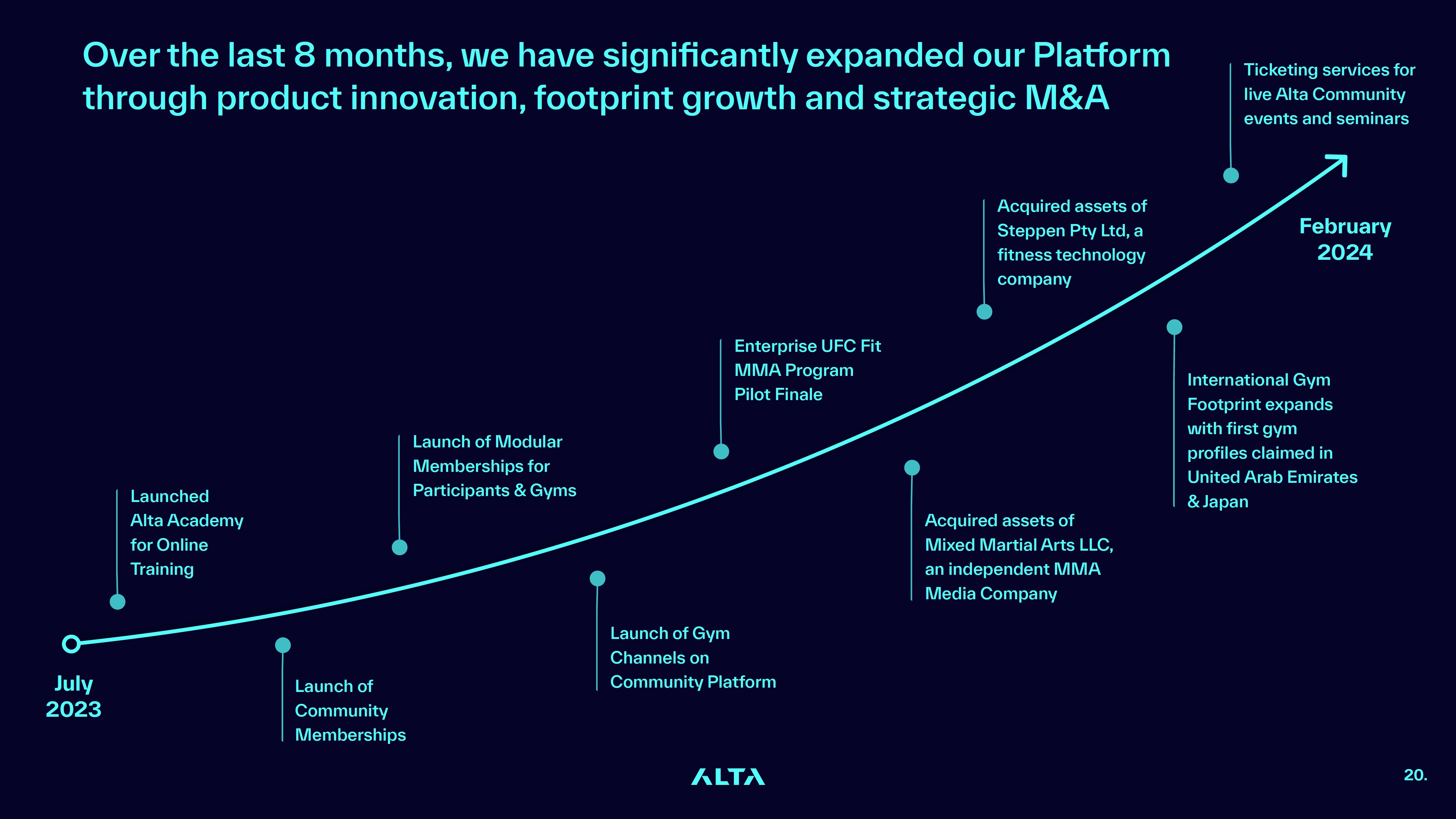 Over the last 8 months, we have significantly expanded our Platform through product innovation, footprint growth and strategic M&A

July 2023

Launched Alta Academy for Online Training

Launch of Community Memberships

Launch of Modular Memberships for Participants & Gyms

Launch of Gym Channels on Community Platform

Enterprise UFC Fit MMA Program Pilot Finale

Acquired assets of Mixed Martial Arts LLC, an independent MMA Media Company

Acquired assets of Steppen Pty Ltd, a fitness technology company

International Gym Footprint expands with first gym profiles claimed in United Arab Emirates & Japan

Ticketing services for live Alta Community events and seminars

February 2024

ALTA

20.